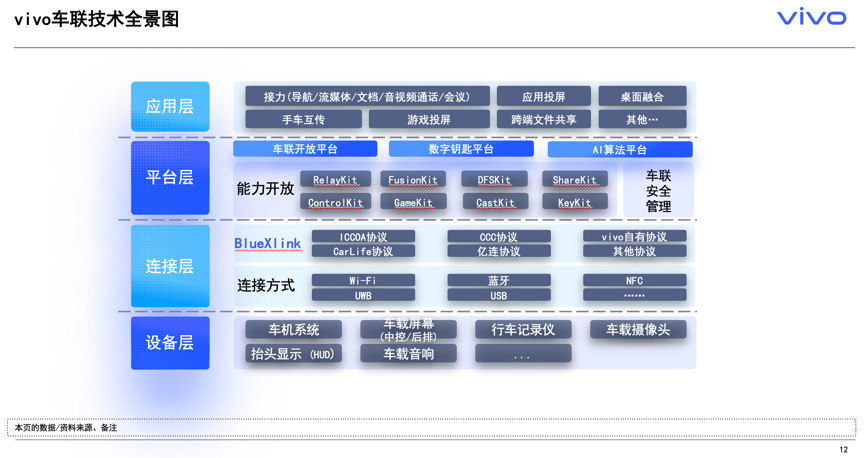 vivo车联技术全景图

vivo

应用层

接力(导航/流媒体/文档/音视频通话/会议)

应用投屏

桌面融合

手车互传

游戏投屏

跨端文件共享

其他…

平台层

车联开放平台

数字钥匙平台

AI算法平台

能力开放

RelayKit

FusionKit

DFSKit

ShareKit

ControlKit

GameKit

CastKit

KeyKit

车联安全管理

连接层

BlueXlink

ICCOA协议

CCC协议

vivo自有协议

CarLife协议

亿连协议

其他协议

连接方式

Wi-Fi

蓝牙

NFC

UWB

USB

……

设备层

车机系统

车载屏幕(中控/后排)

行车记录仪

车载摄像头

抬头显示 (HUD)

车载音响

...

本页的数据/资料来源、备注

12